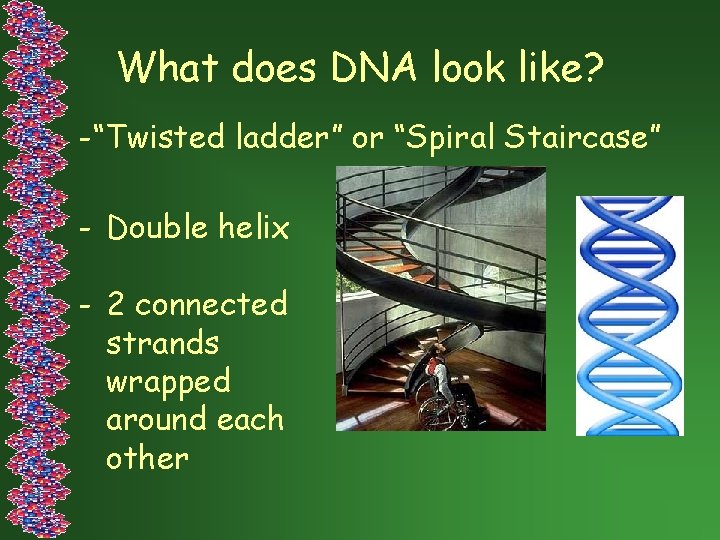 What does DNA look like?

-“Twisted ladder” or “Spiral Staircase”

- Double helix

- 2 connected strands wrapped around each other